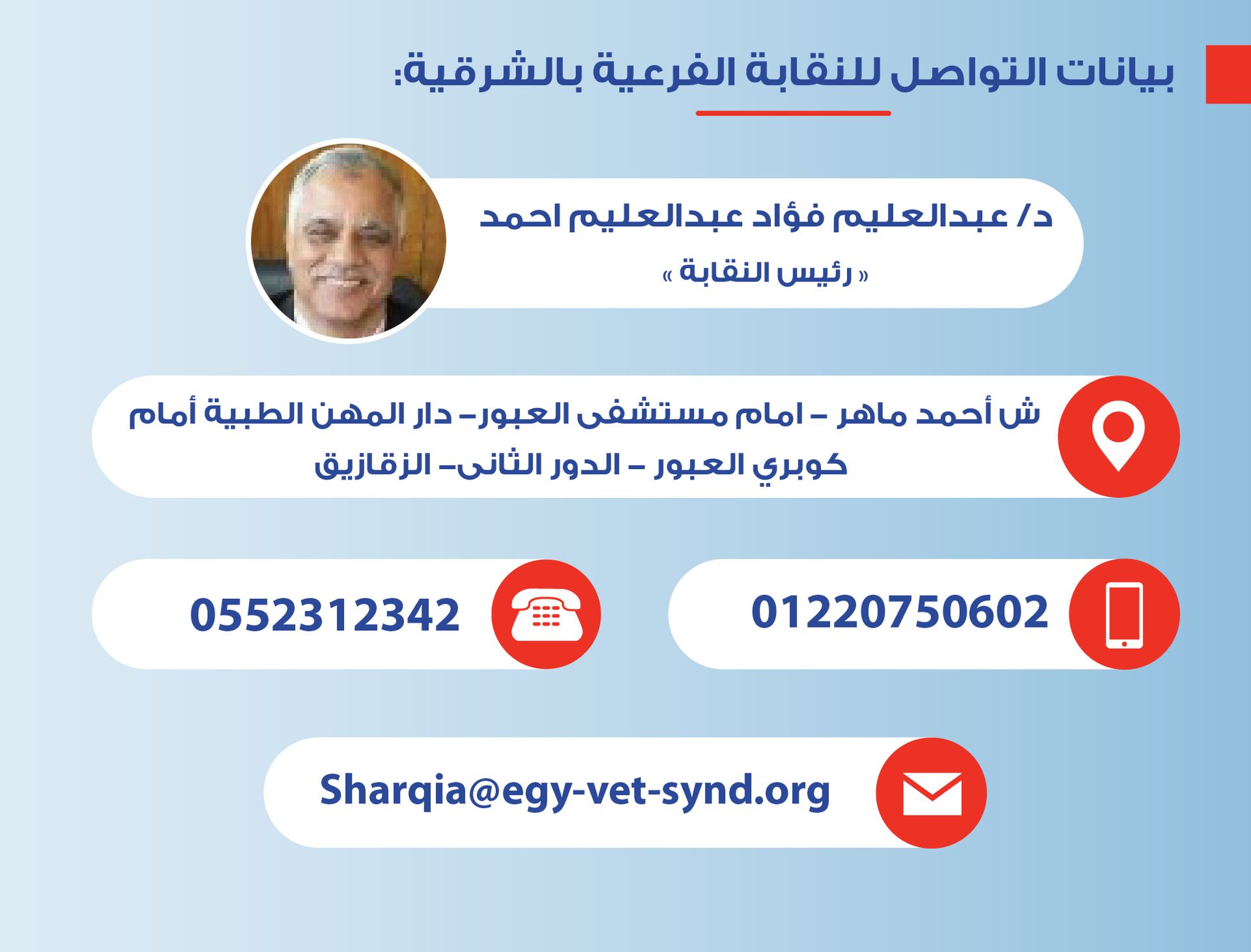 بيانات التواصل للنقابة الفرعية بالشرقية:

د/ عبدالعليم فؤاد عبدالعليم احمد
« رئيس النقابة »

ش أحمد ماهر – امام مستشفى العبور– دار المهن الطبية أمام كوبري العبور – الدور الثانى– الزقازيق

01220750602

0552312342

Sharqia@egy-vet-synd.org